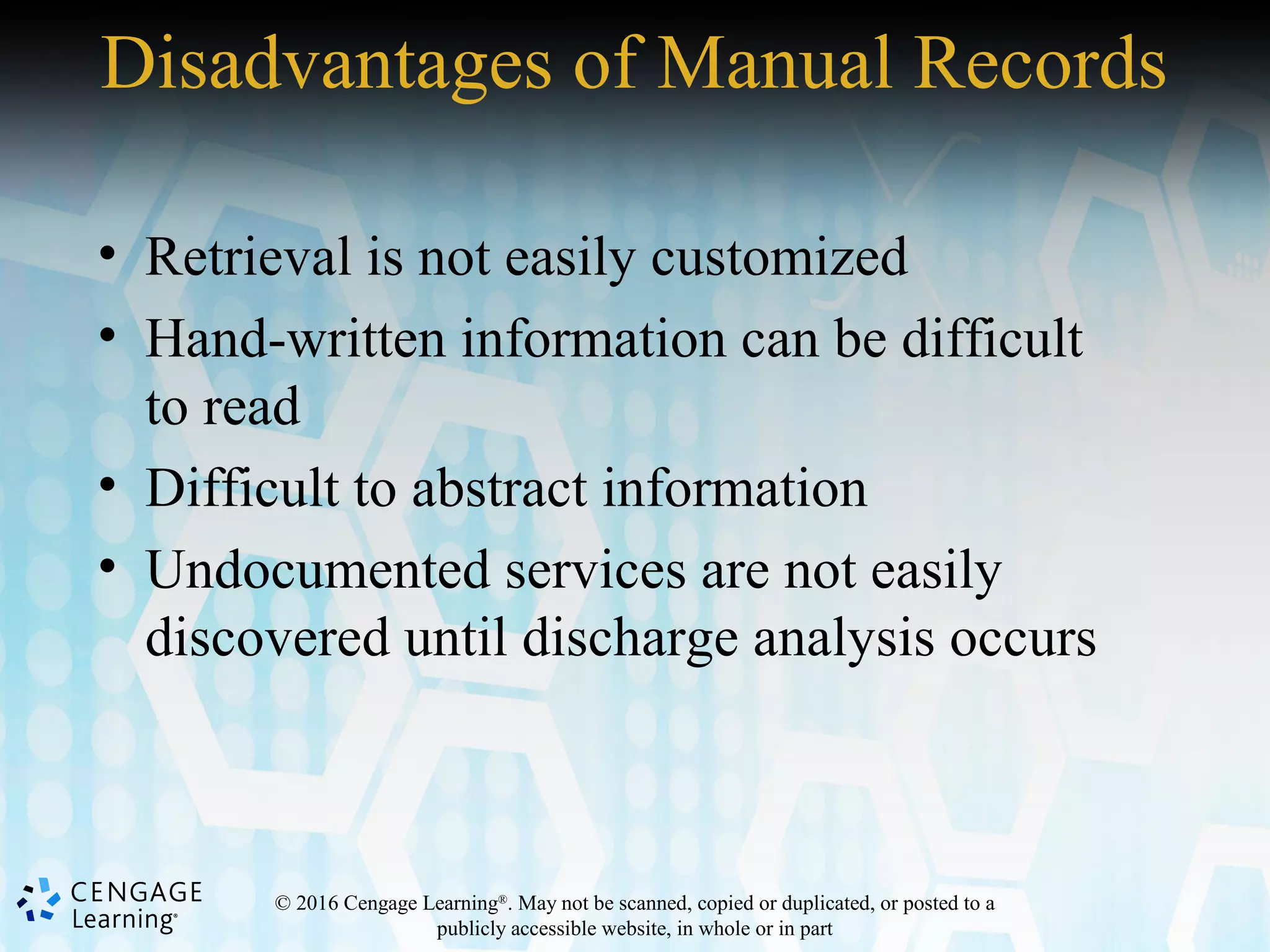 Disadvantages of Manual Records

• Retrieval is not easily customized
• Hand-written information can be difficult to read
• Difficult to abstract information
• Undocumented services are not easily discovered until discharge analysis occurs

CENGAGE Learning®

© 2016 Cengage Learning®. May not be scanned, copied or duplicated, or posted to a publicly accessible website, in whole or in part